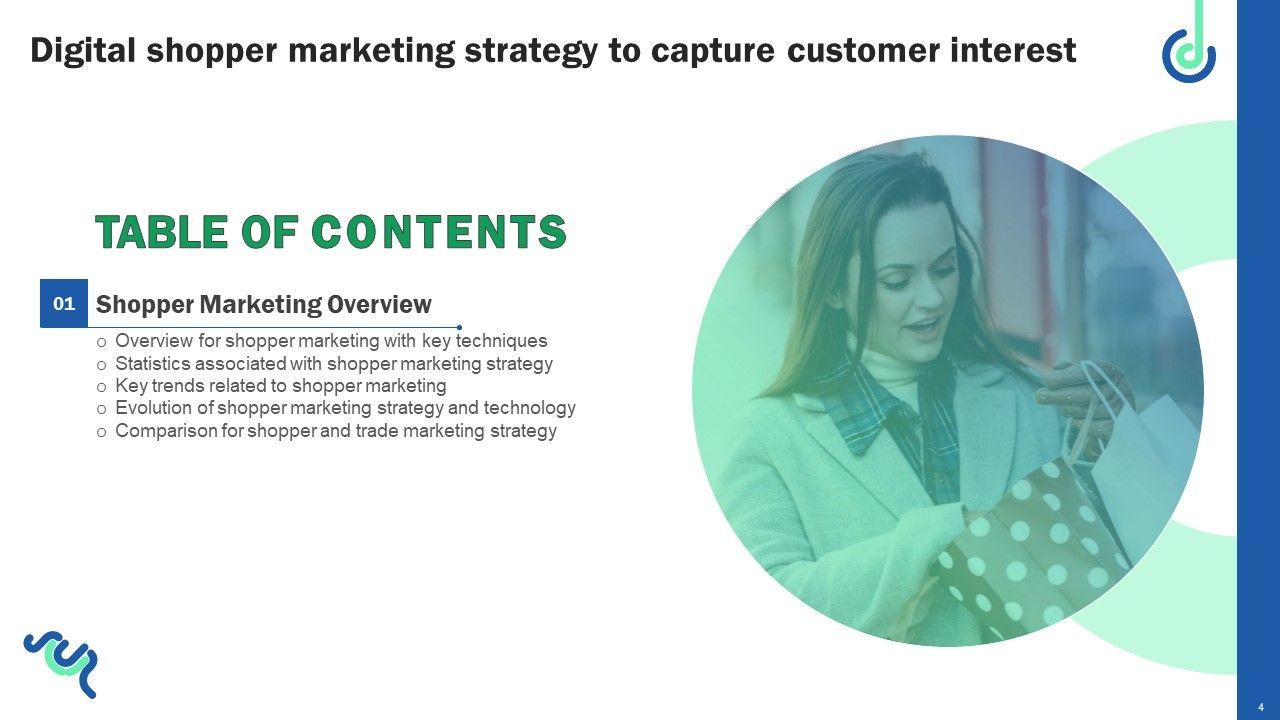 Digital shopper marketing strategy to capture customer interest

TABLE OF CONTENTS

01 Shopper Marketing Overview

o Overview for shopper marketing with key techniques
o Statistics associated with shopper marketing strategy
o Key trends related to shopper marketing
o Evolution of shopper marketing strategy and technology
o Comparison for shopper and trade marketing strategy

4